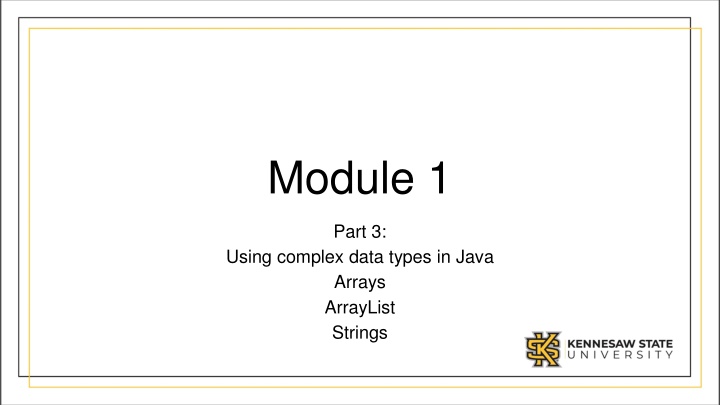 Module 1

Part 3:
Using complex data types in Java
Arrays
ArrayList
Strings

KENNESAW STATE
UNIVERSITY